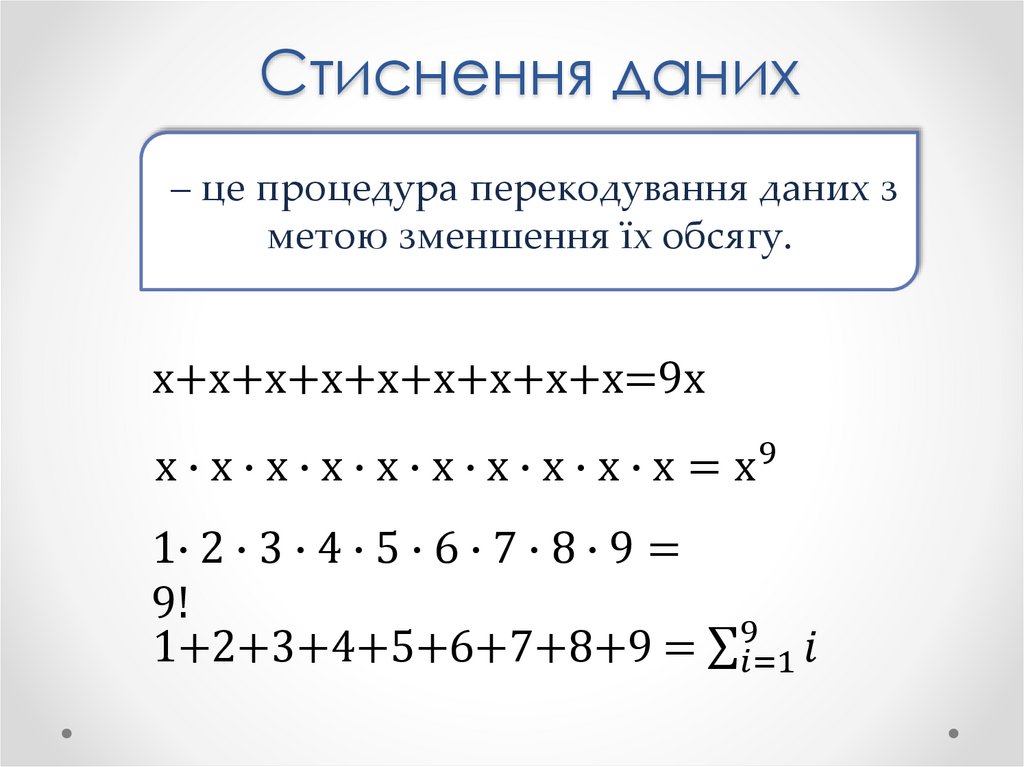 Стиснення даних

– це процедура перекодування даних з метою зменшення їх обсягу.

$x+x+x+x+x+x+x+x+x=9x$

$x \cdot x \cdot x \cdot x \cdot x \cdot x \cdot x \cdot x \cdot x \cdot x = x^9$

$1 \cdot 2 \cdot 3 \cdot 4 \cdot 5 \cdot 6 \cdot 7 \cdot 8 \cdot 9 = 9!$

$1+2+3+4+5+6+7+8+9 = \sum_{i=1}^{9} i$